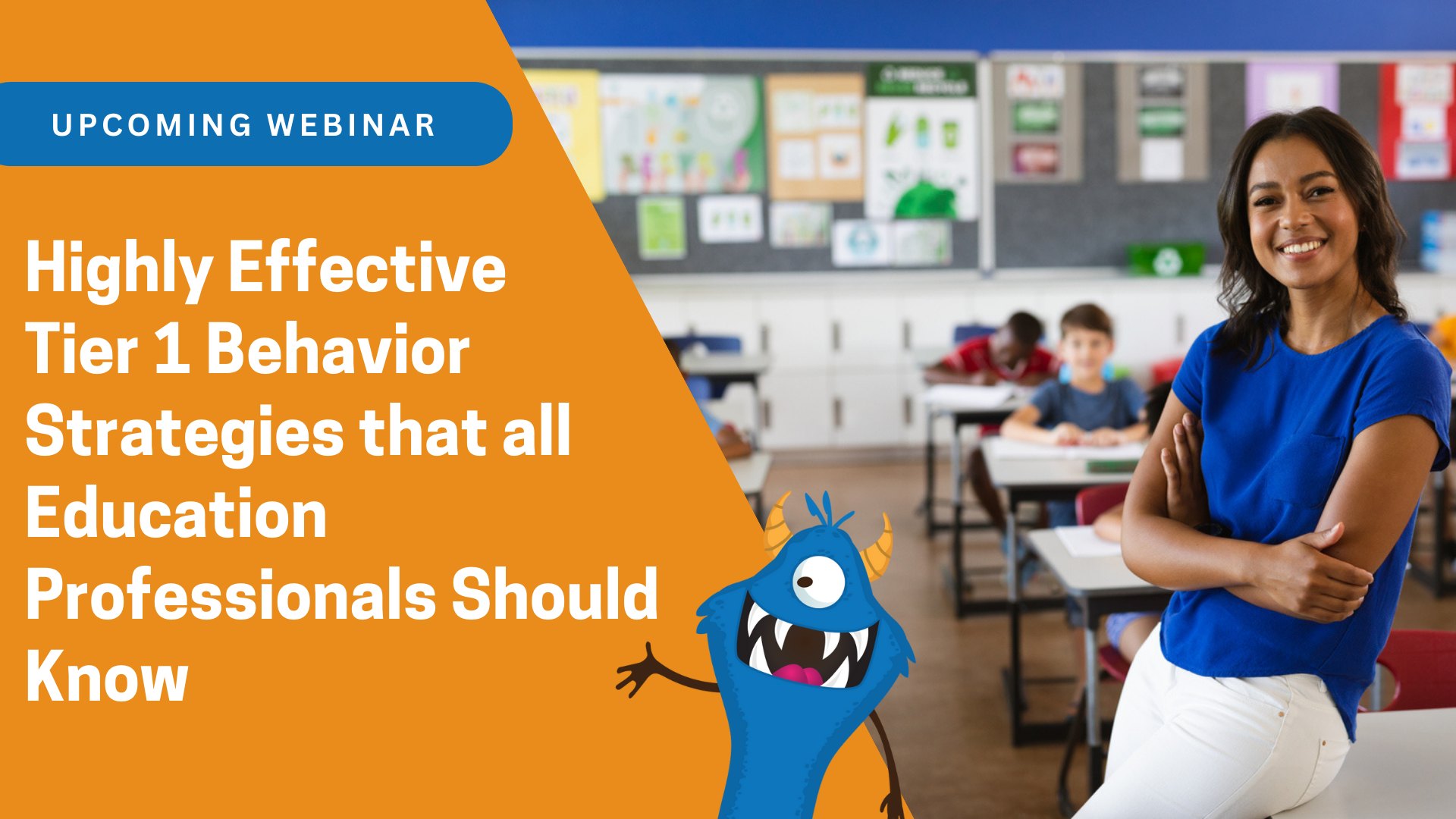 UPCOMING WEBINAR

Highly Effective Tier 1 Behavior Strategies that all Education Professionals Should Know